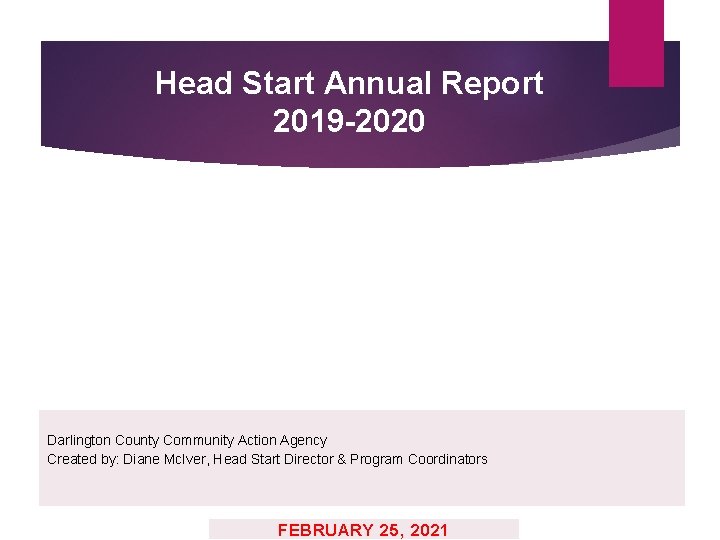 Head Start Annual Report
2019-2020

Darlington County Community Action Agency
Created by: Diane McIver, Head Start Director & Program Coordinators

FEBRUARY 25, 2021